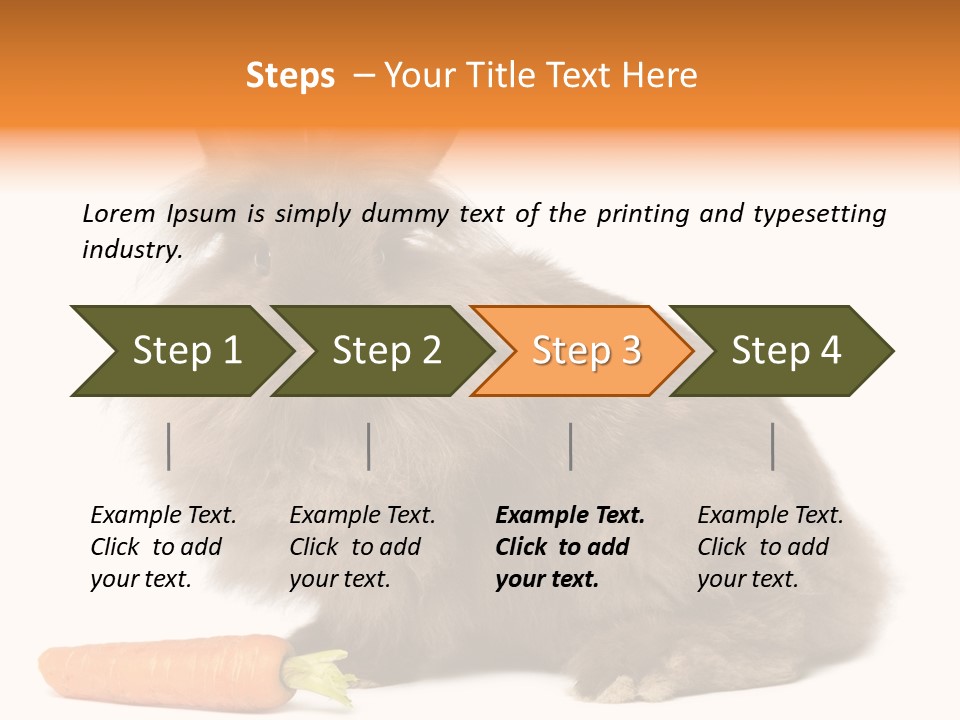 Steps – Your Title Text Here

Lorem Ipsum is simply dummy text of the printing and typesetting industry.

Step 1

Step 2

Step 3

Step 4

Example Text. Click to add your text.

Example Text. Click to add your text.

Example Text. Click to add your text.

Example Text. Click to add your text.